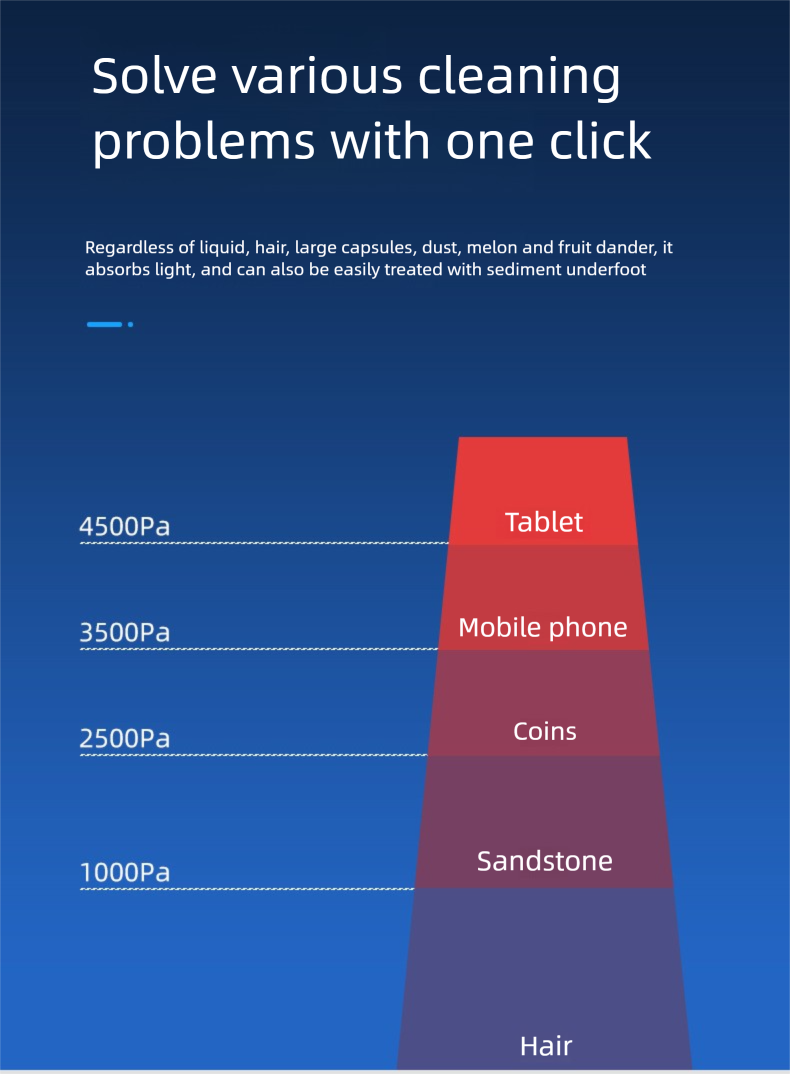 Solve various cleaning problems with one click

Regardless of liquid, hair, large capsules, dust, melon and fruit dander, it absorbs light, and can also be easily treated with sediment underfoot

4500Pa
Tablet

3500Pa
Mobile phone

2500Pa
Coins

1000Pa
Sandstone

Hair